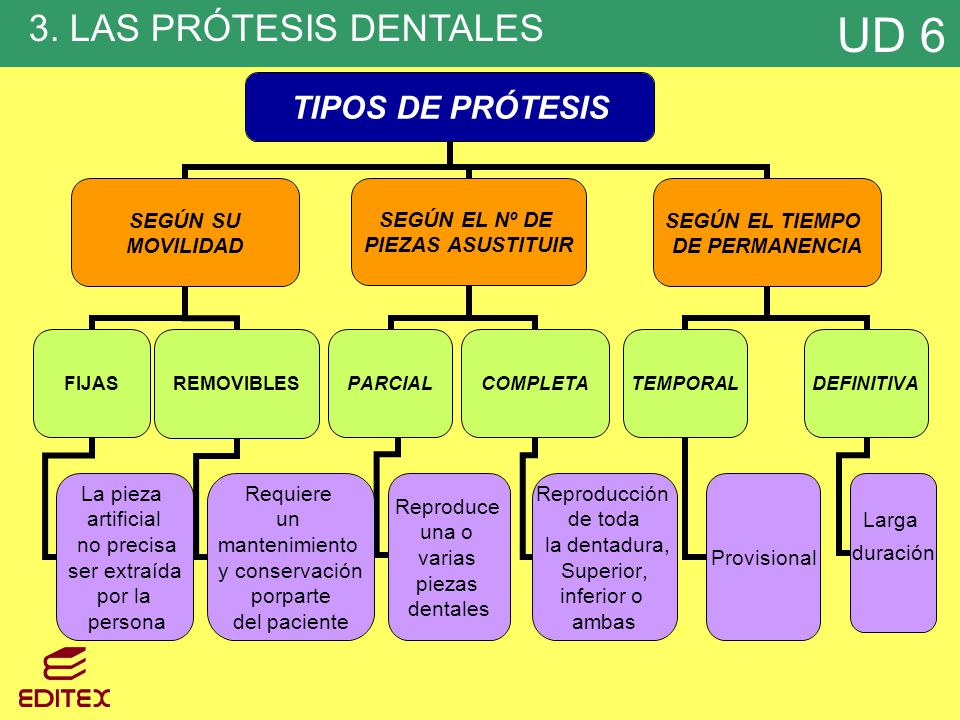 3. LAS PRÓTESIS DENTALES

UD 6

TIPOS DE PRÓTESIS

SEGÚN SU MOVILIDAD

SEGÚN EL Nº DE PIEZAS ASUSTITUIR

SEGÚN EL TIEMPO DE PERMANENCIA

FIJAS

REMOVIBLES

PARCIAL

COMPLETA

TEMPORAL

DEFINITIVA

La pieza artificial no precisa ser extraída por la persona

Requiere un mantenimiento y conservación porparte del paciente

Reproduce una o varias piezas dentales

Reproducción de toda la dentadura, Superior, inferior o ambas

Provisional

Larga duración

EDITEX